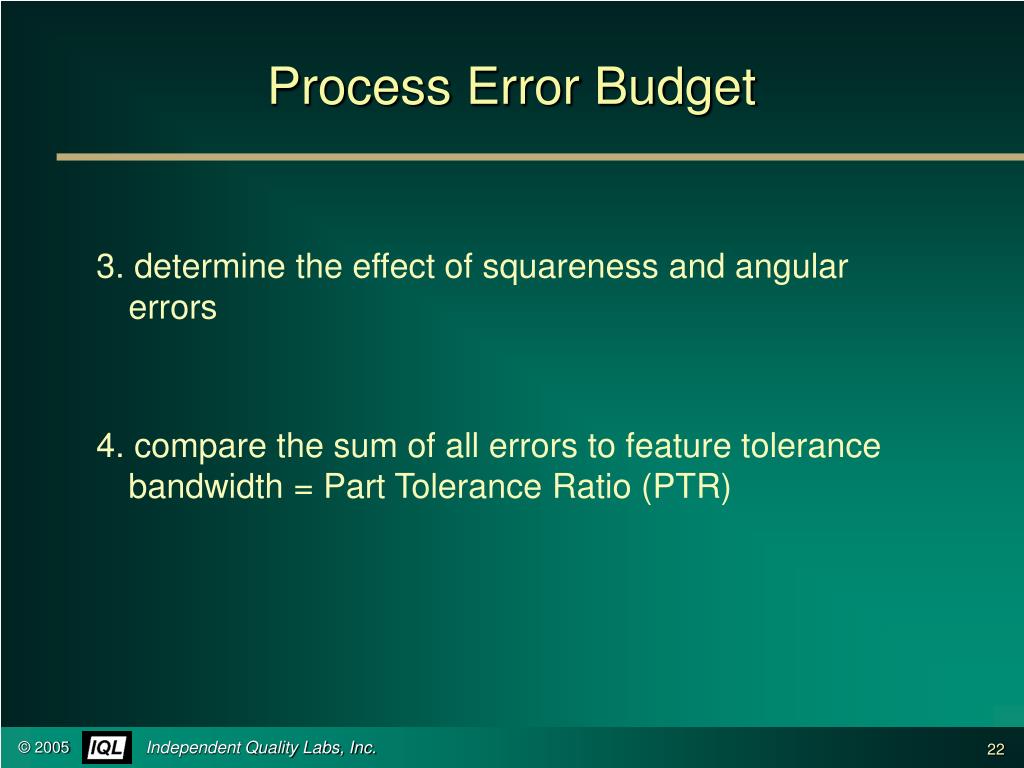 Process Error Budget

3. determine the effect of squareness and angular errors

4. compare the sum of all errors to feature tolerance bandwidth = Part Tolerance Ratio (PTR)

© 2005 IQL Independent Quality Labs, Inc. 22